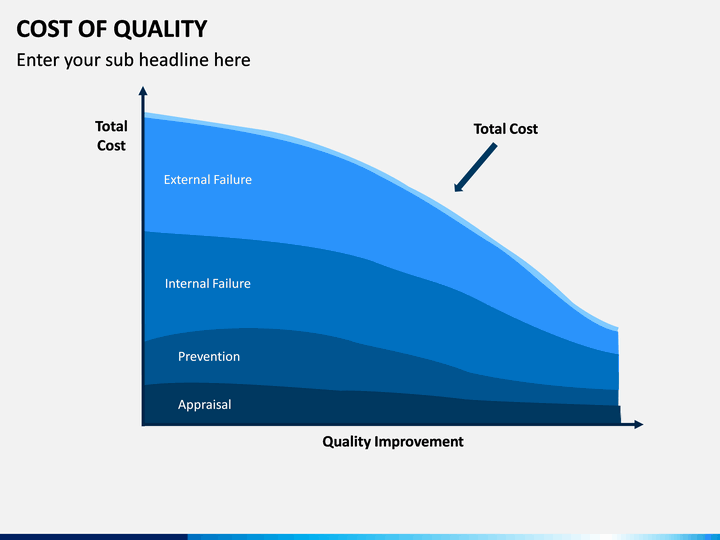 COST OF QUALITY

Enter your sub headline here

Total Cost

Total Cost

External Failure

Internal Failure

Prevention

Appraisal

Quality Improvement